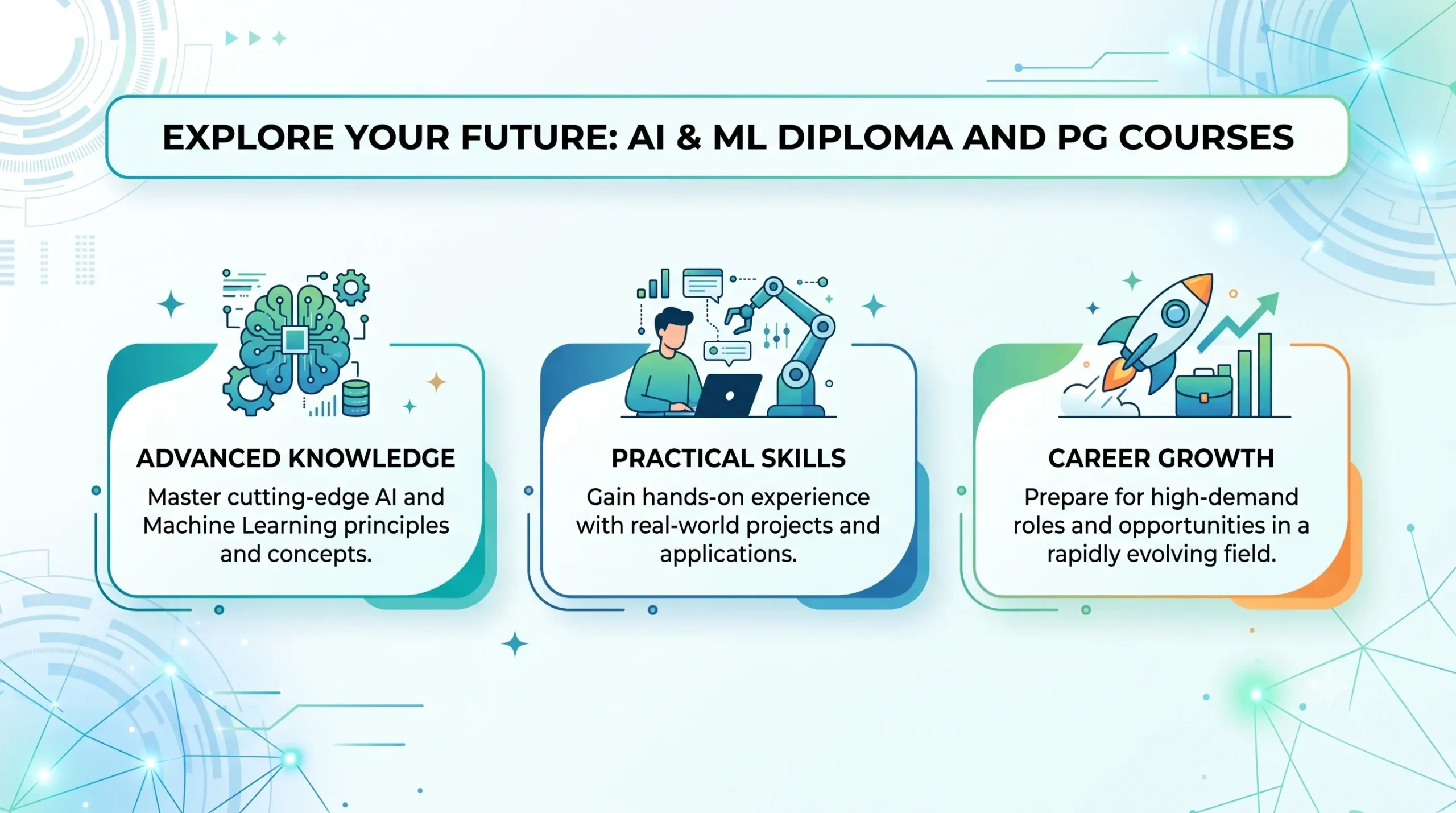 EXPLORE YOUR FUTURE: AI & ML DIPLOMA AND PG COURSES

ADVANCED KNOWLEDGE

Master cutting-edge AI and Machine Learning principles and concepts.

PRACTICAL SKILLS

Gain hands-on experience with real-world projects and applications.

CAREER GROWTH

Prepare for high-demand roles and opportunities in a rapidly evolving field.